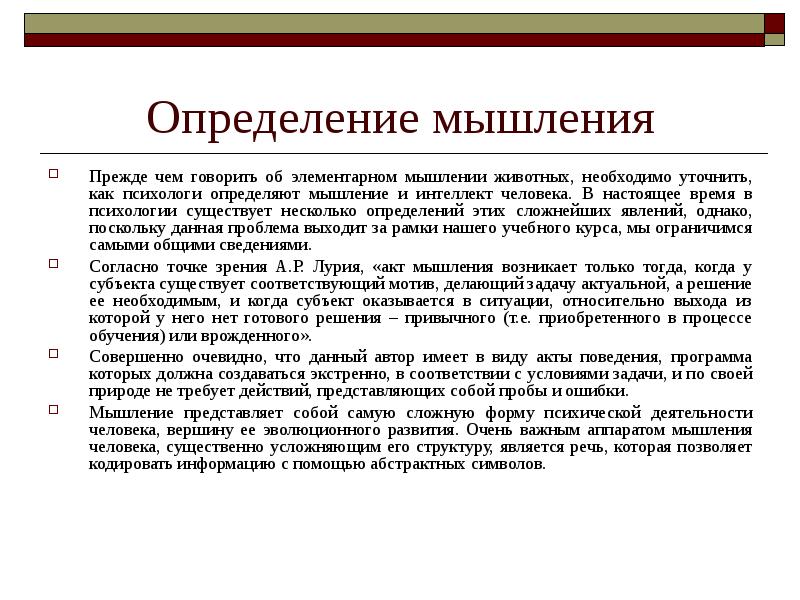 Определение мышления

Прежде чем говорить об элементарном мышлении животных, необходимо уточнить, как психологи определяют мышление и интеллект человека. В настоящее время в психологии существует несколько определений этих сложнейших явлений, однако, поскольку данная проблема выходит за рамки нашего учебного курса, мы ограничимся самыми общими сведениями.

Согласно точке зрения А.Р. Лурия, «акт мышления возникает только тогда, когда у субъекта существует соответствующий мотив, делающий задачу актуальной, а решение ее необходимым, и когда субъект оказывается в ситуации, относительно выхода из которой у него нет готового решения – привычного (т.е. приобретенного в процессе обучения) или врожденного».

Совершенно очевидно, что данный автор имеет в виду акты поведения, программа которых должна создаваться экстренно, в соответствии с условиями задачи, и по своей природе не требует действий, представляющих собой пробы и ошибки.

Мышление представляет собой самую сложную форму психической деятельности человека, вершину ее эволюционного развития. Очень важным аппаратом мышления человека, существенно усложняющим его структуру, является речь, которая позволяет кодировать информацию с помощью абстрактных символов.